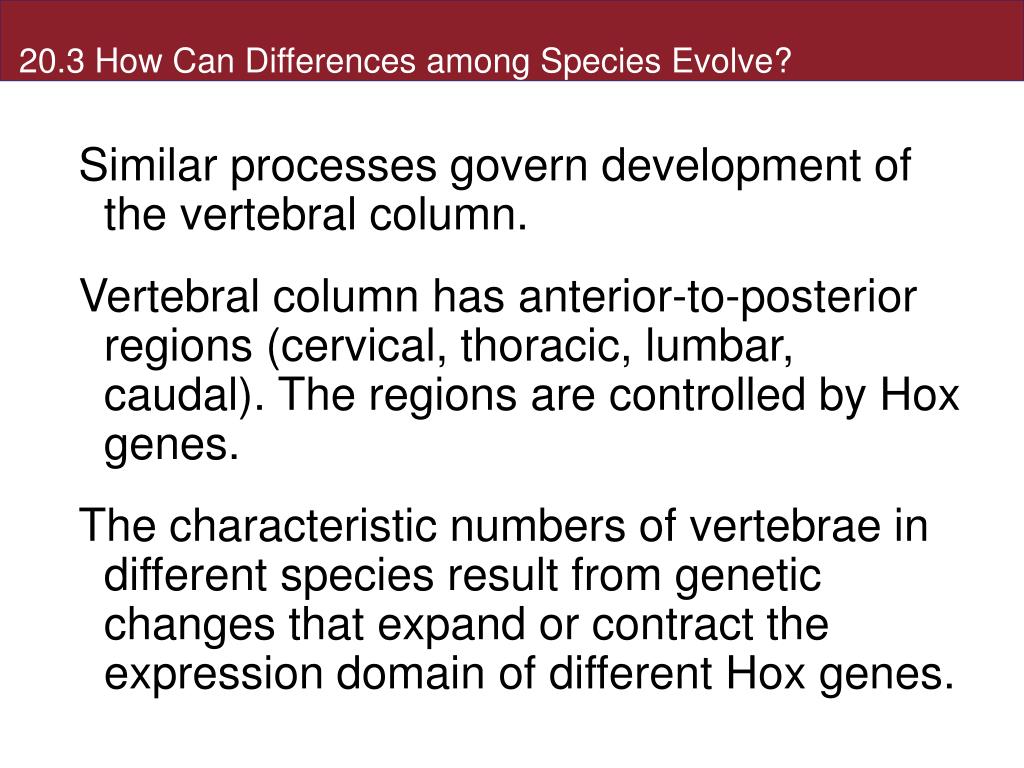 20.3 How Can Differences among Species Evolve?

Similar processes govern development of the vertebral column.

Vertebral column has anterior-to-posterior regions (cervical, thoracic, lumbar, caudal). The regions are controlled by Hox genes.

The characteristic numbers of vertebrae in different species result from genetic changes that expand or contract the expression domain of different Hox genes.